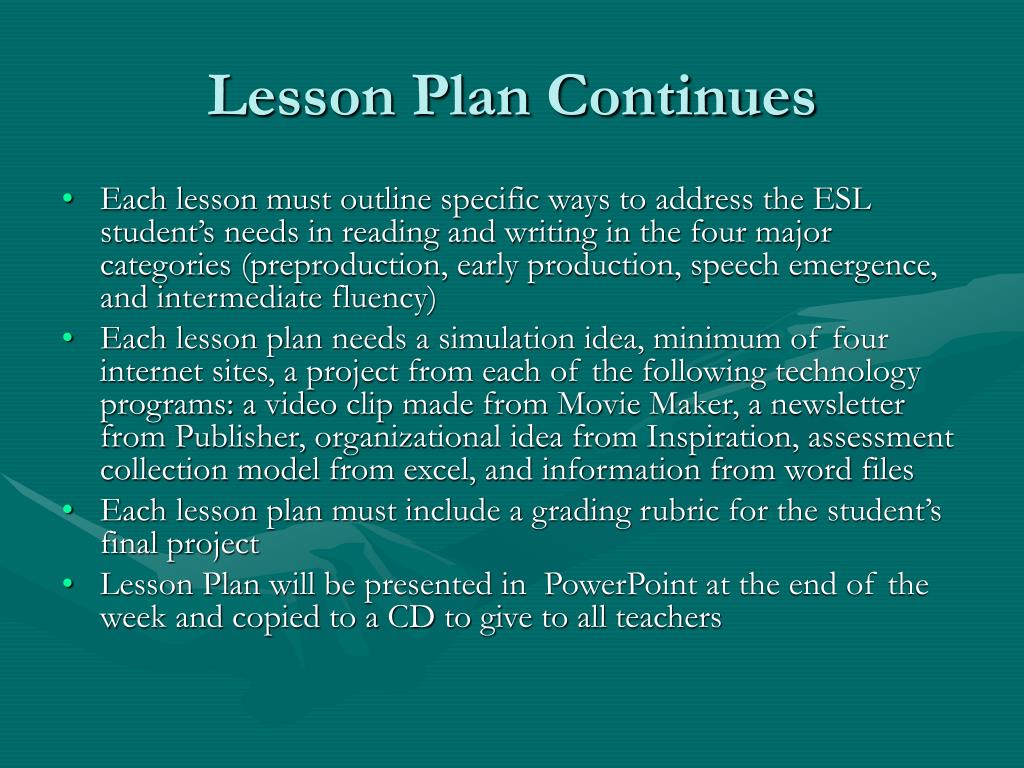 Lesson Plan Continues

• Each lesson must outline specific ways to address the ESL student's needs in reading and writing in the four major categories (preproduction, early production, speech emergence, and intermediate fluency)
• Each lesson plan needs a simulation idea, minimum of four internet sites, a project from each of the following technology programs: a video clip made from Movie Maker, a newsletter from Publisher, organizational idea from Inspiration, assessment collection model from excel, and information from word files
• Each lesson plan must include a grading rubric for the student's final project
• Lesson Plan will be presented in PowerPoint at the end of the week and copied to a CD to give to all teachers